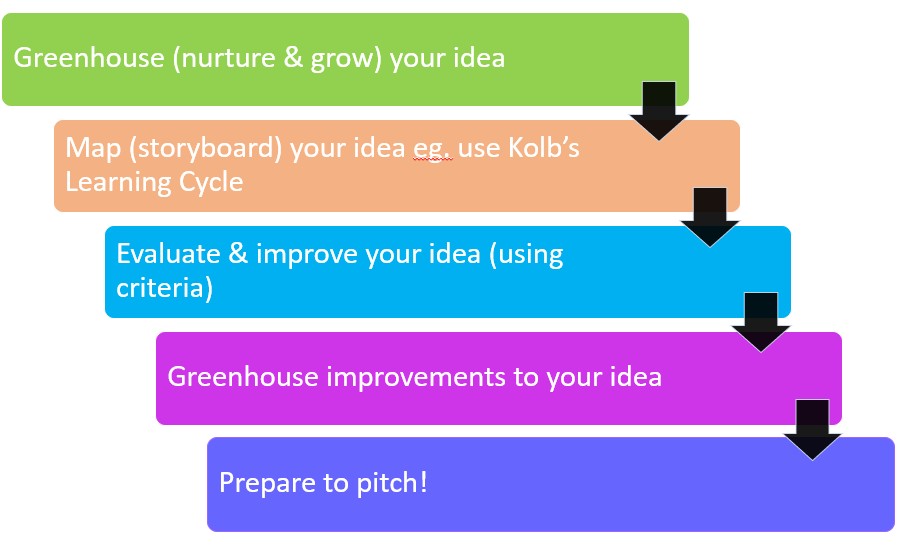 Greenhouse (nurture & grow) your idea

Map (storyboard) your idea eg. use Kolb's Learning Cycle

Evaluate & improve your idea (using criteria)

Greenhouse improvements to your idea

Prepare to pitch!